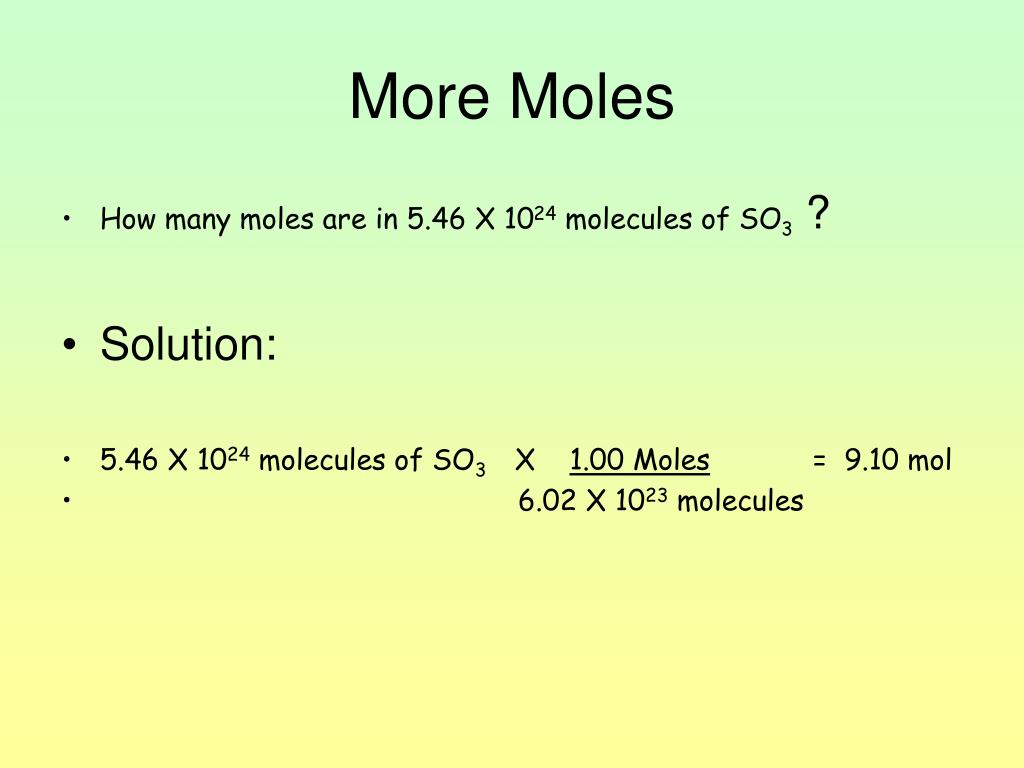 More Moles

• How many moles are in 5.46 X $10^{24}$ molecules of $SO_3$ ?

• Solution:

• 5.46 X $10^{24}$ molecules of $SO_3$ X 1.00 Moles = 9.10 mol
• 6.02 X $10^{23}$ molecules